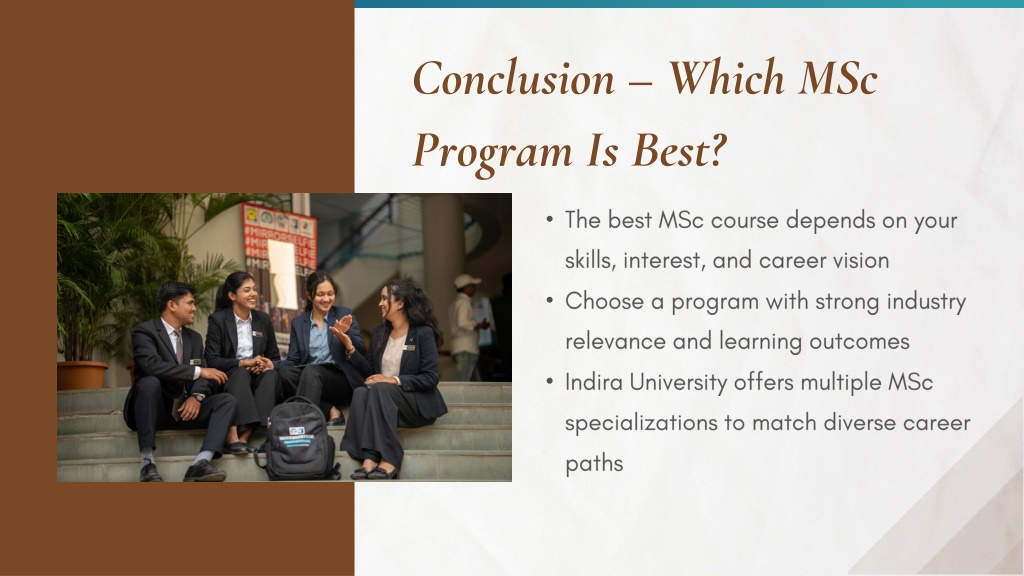 Conclusion – Which MSc Program Is Best?

• The best MSc course depends on your skills, interest, and career vision
• Choose a program with strong industry relevance and learning outcomes
• Indira University offers multiple MSc specializations to match diverse career paths